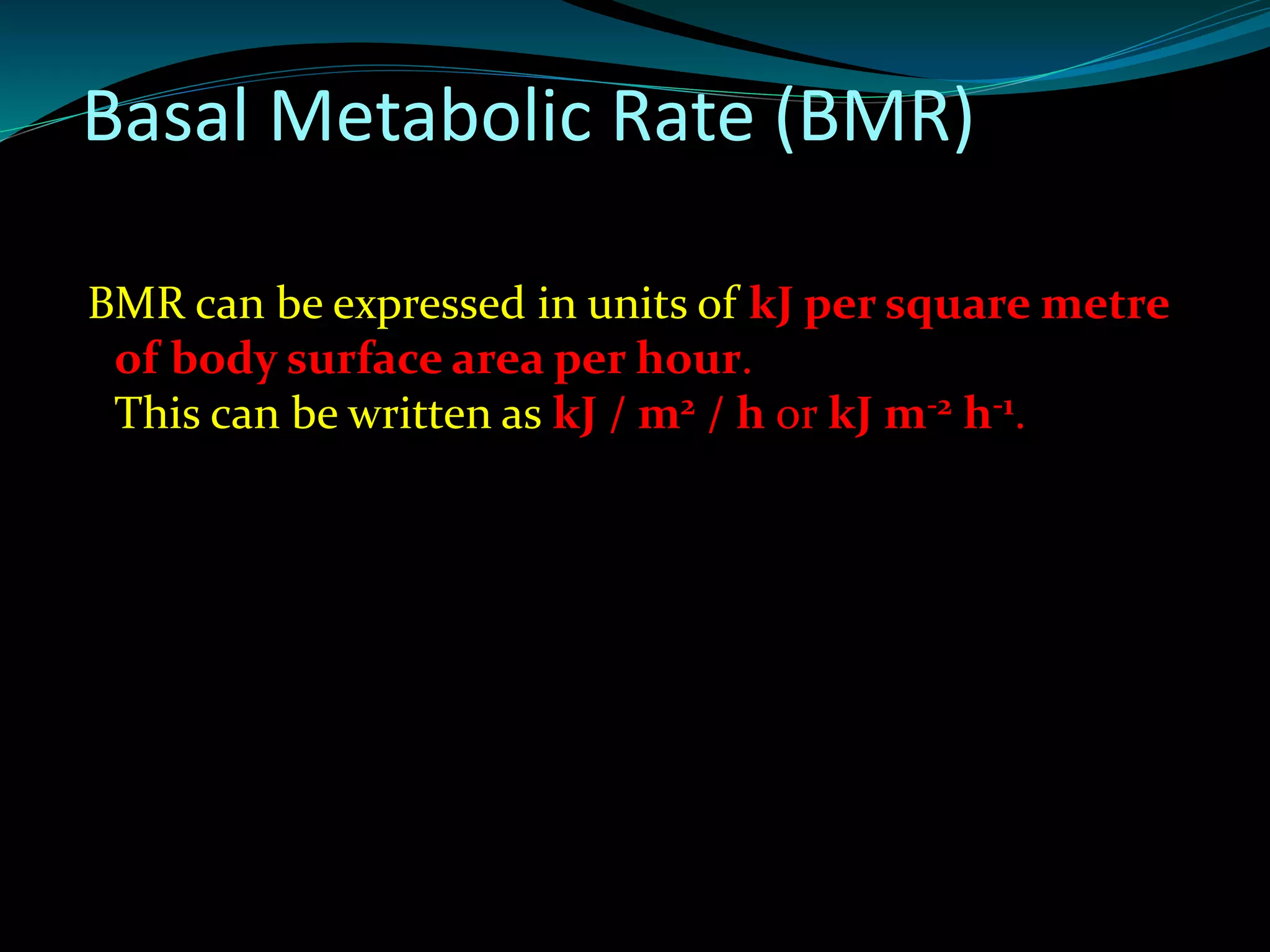 Basal Metabolic Rate (BMR)

BMR can be expressed in units of kJ per square metre of body surface area per hour.
This can be written as kJ / $m^2$ / h or kJ $m^{-2}$ $h^{-1}$.